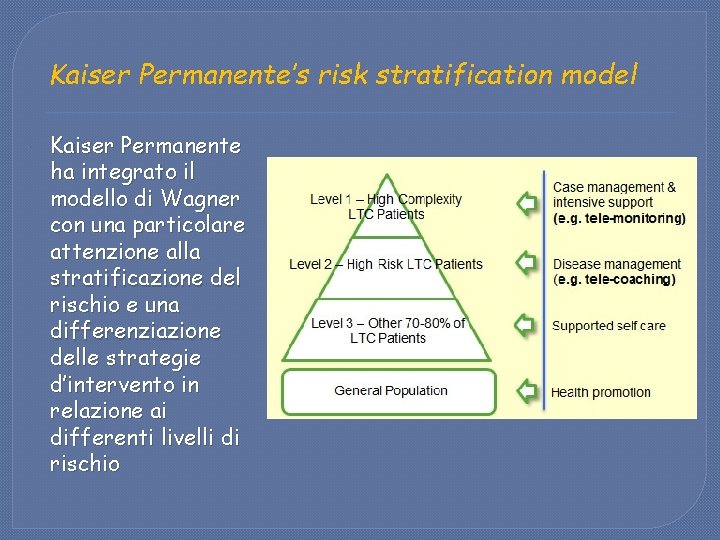 Kaiser Permanente's risk stratification model

Kaiser Permanente ha integrato il modello di Wagner con una particolare attenzione alla stratificazione del rischio e una differenziazione delle strategie d'intervento in relazione ai differenti livelli di rischio

Level 1 – High Complexity LTC Patients

Level 2 – High Risk LTC Patients

Level 3 – Other 70-80% of LTC Patients

General Population

Case management & intensive support
(e.g. tele-monitoring)

Disease management
(e.g. tele-coaching)

Supported self care

Health promotion